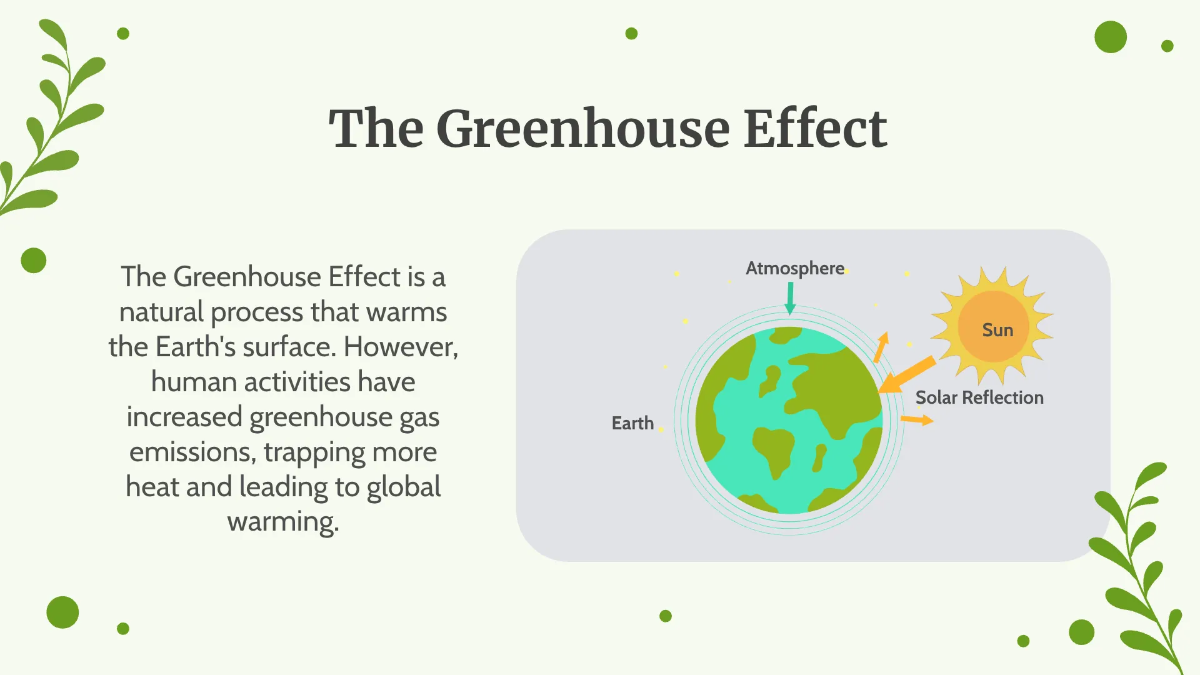 The Greenhouse Effect

The Greenhouse Effect is a natural process that warms the Earth's surface. However, human activities have increased greenhouse gas emissions, trapping more heat and leading to global warming.

Atmosphere

Sun

Solar Reflection

Earth